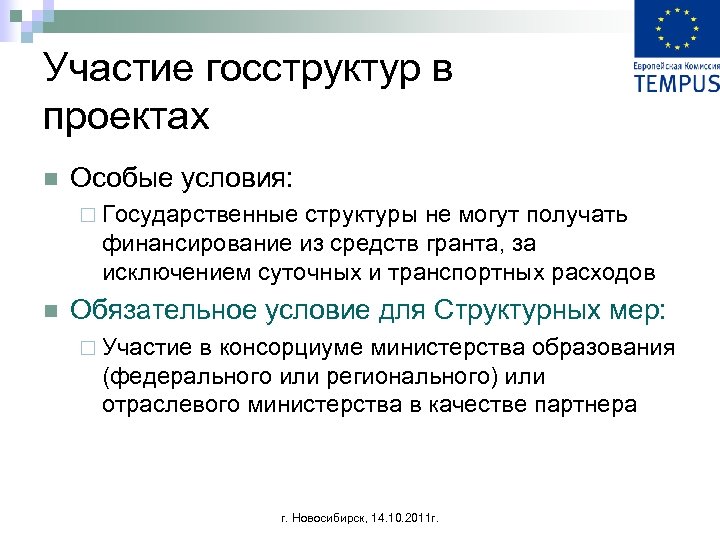 Европейская Комиссия
TEMPUS

Участие госструктур в проектах

Особые условия:

Государственные структуры не могут получать финансирование из средств гранта, за исключением суточных и транспортных расходов

Обязательное условие для Структурных мер:

Участие в консорциуме министерства образования (федерального или регионального) или отраслевого министерства в качестве партнера

г. Новосибирск, 14.10.2011г.